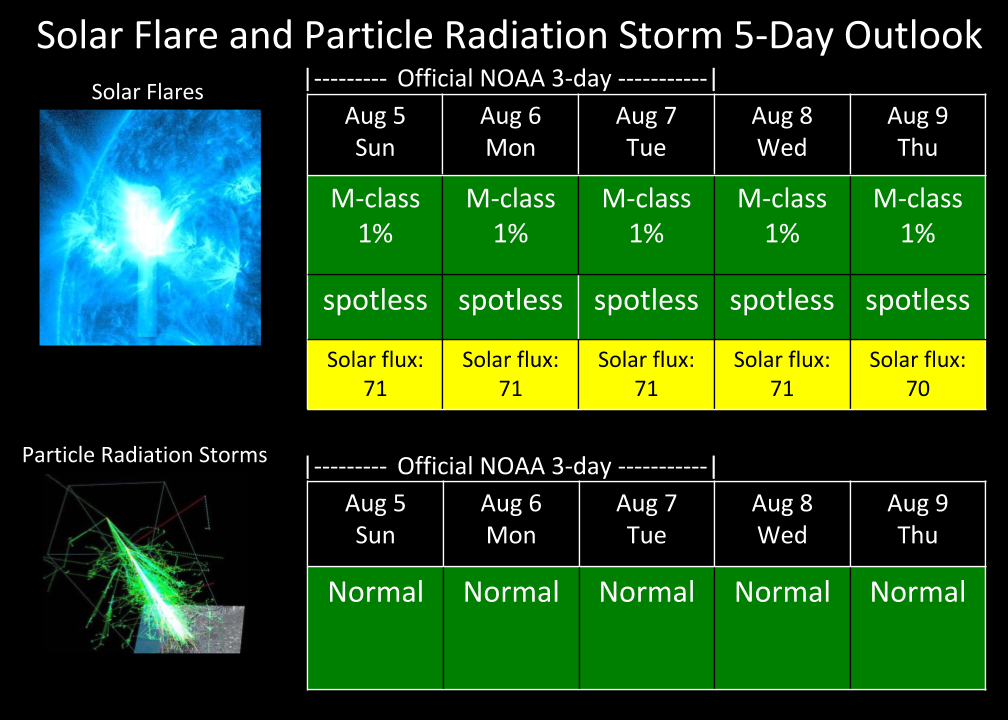 Solar Flare and Particle Radiation Storm 5-Day Outlook

Solar Flares

|--------- Official NOAA 3-day -----------|

| Aug 5 Sun | Aug 6 Mon | Aug 7 Tue | Aug 8 Wed | Aug 9 Thu |
|---|---|---|---|---|
| M-class 1% | M-class 1% | M-class 1% | M-class 1% | M-class 1% |
| spotless | spotless | spotless | spotless | spotless |
| Solar flux: 71 | Solar flux: 71 | Solar flux: 71 | Solar flux: 71 | Solar flux: 70 |

Particle Radiation Storms

|--------- Official NOAA 3-day -----------|

| Aug 5 Sun | Aug 6 Mon | Aug 7 Tue | Aug 8 Wed | Aug 9 Thu |
|---|---|---|---|---|
| Normal | Normal | Normal | Normal | Normal |